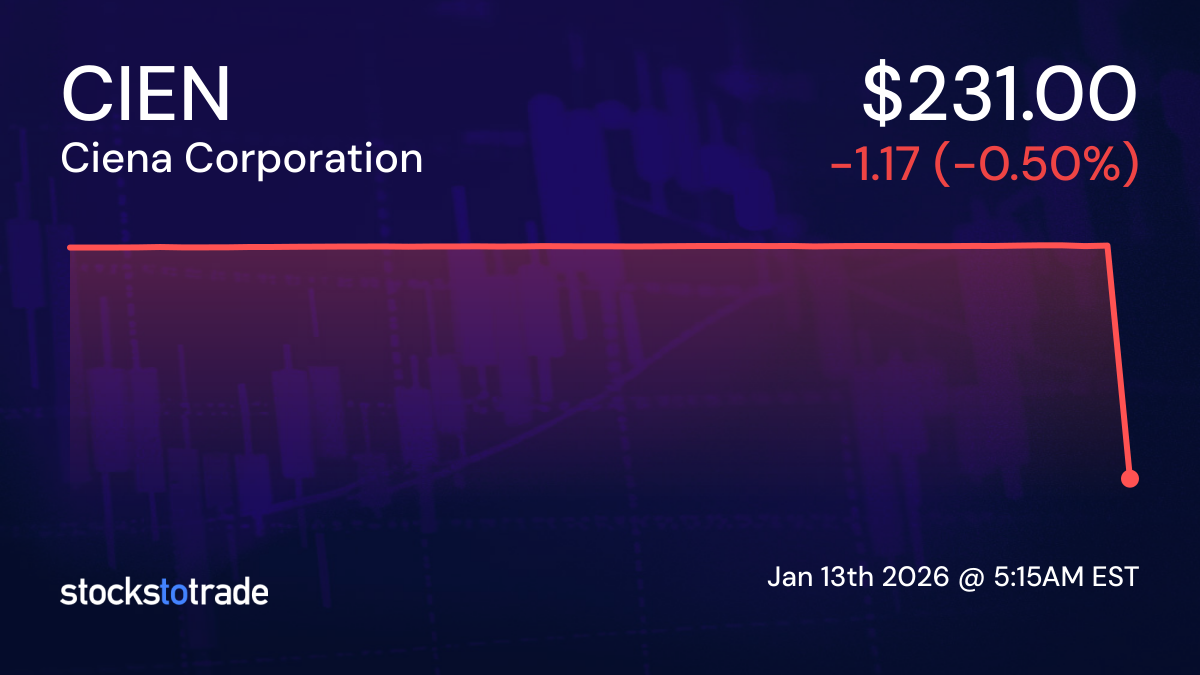 CIEN
Ciena Corporation

$231.00
-1.17 (-0.50%)

stockstotrade

Jan 13th 2026 @ 5:15AM EST